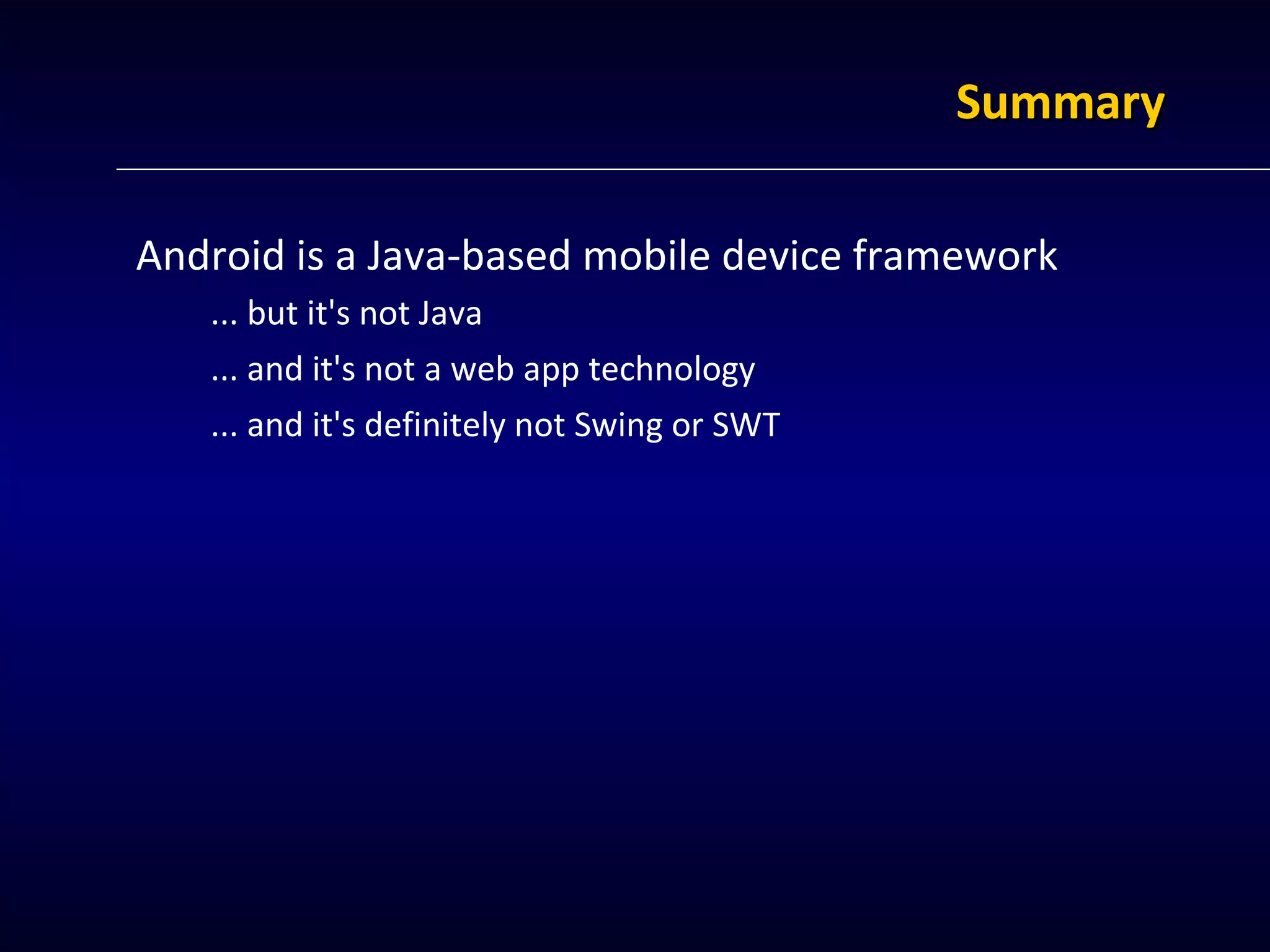 Summary

Android is a Java-based mobile device framework

... but it's not Java

... and it's not a web app technology

... and it's definitely not Swing or SWT